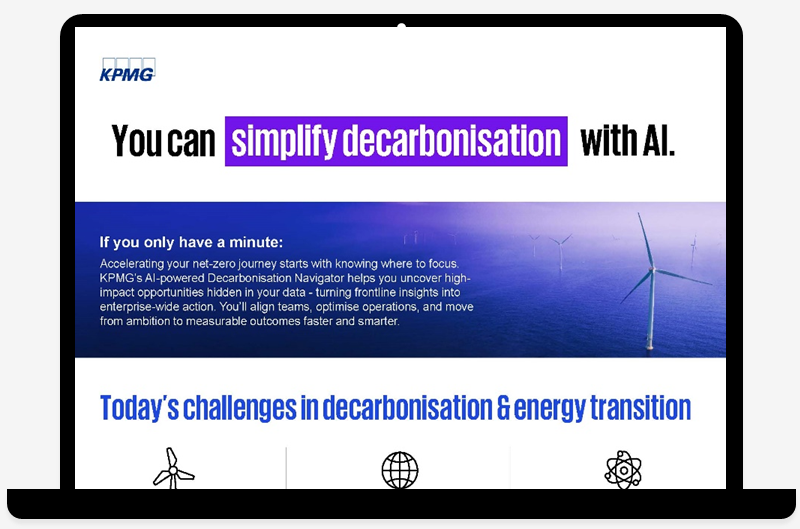 KPMG

You can simplify decarbonisation with AI.

If you only have a minute:
Accelerating your net-zero journey starts with knowing where to focus. KPMG's AI-powered Decarbonisation Navigator helps you uncover high-impact opportunities hidden in your data - turning frontline insights into enterprise-wide action. You'll align teams, optimise operations, and move from ambition to measurable outcomes faster and smarter.

Today's challenges in decarbonisation & energy transition